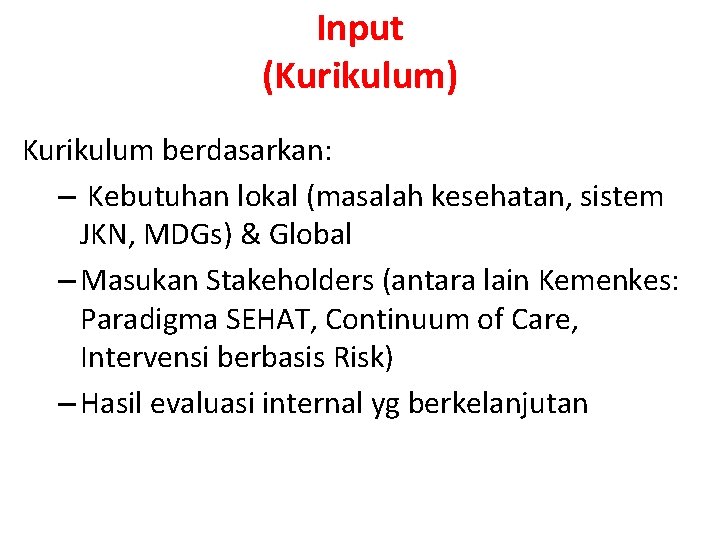 Input
(Kurikulum)

Kurikulum berdasarkan:

– Kebutuhan lokal (masalah kesehatan, sistem JKN, MDGs) & Global

– Masukan Stakeholders (antara lain Kemenkes: Paradigma SEHAT, Continuum of Care, Intervensi berbasis Risk)

– Hasil evaluasi internal yg berkelanjutan